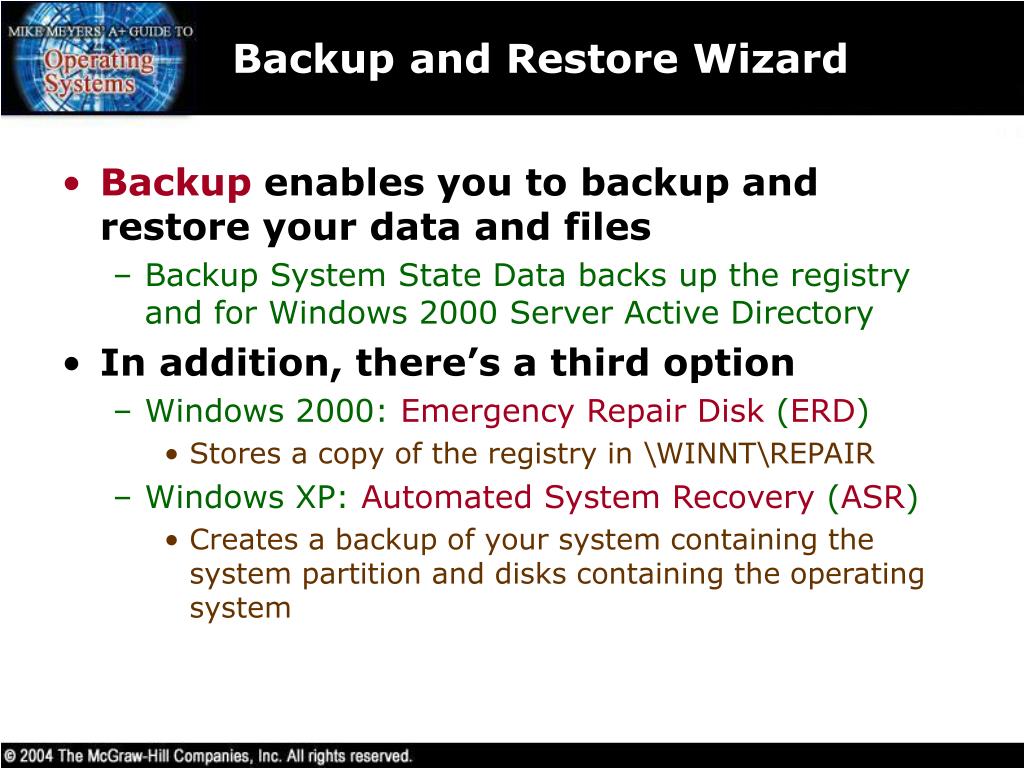 MIKE MEYERS' A+ GUIDE TO
Operating Systems

Backup and Restore Wizard

• Backup enables you to backup and restore your data and files
– Backup System State Data backs up the registry and for Windows 2000 Server Active Directory

• In addition, there's a third option
– Windows 2000: Emergency Repair Disk (ERD)
• Stores a copy of the registry in \WINNT\REPAIR
– Windows XP: Automated System Recovery (ASR)
• Creates a backup of your system containing the system partition and disks containing the operating system

© 2004 The McGraw-Hill Companies, Inc. All rights reserved.